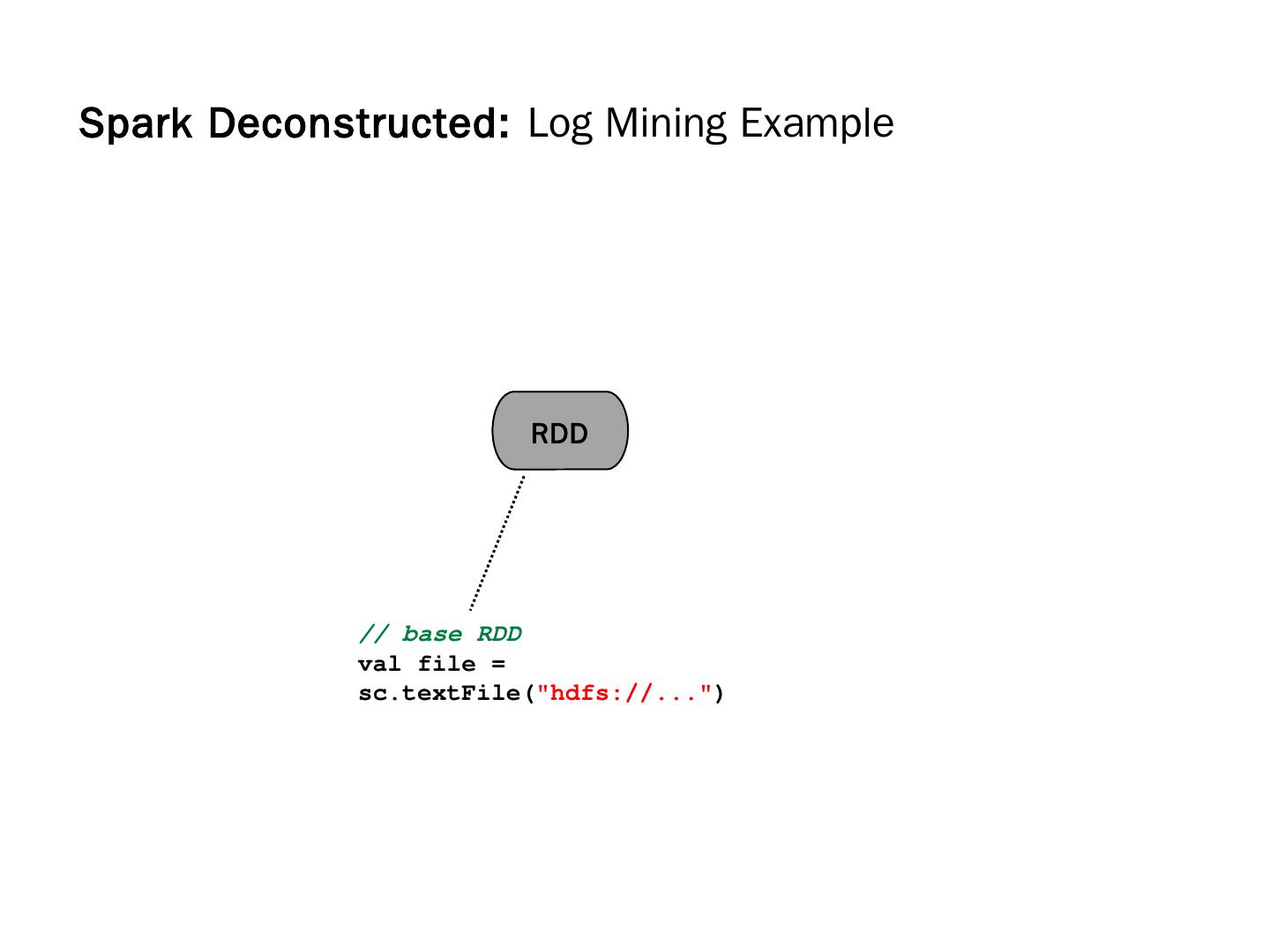 Spark Deconstructed: Log Mining Example

RDD

// base RDD
val file =
sc.textFile("hdfs://...")